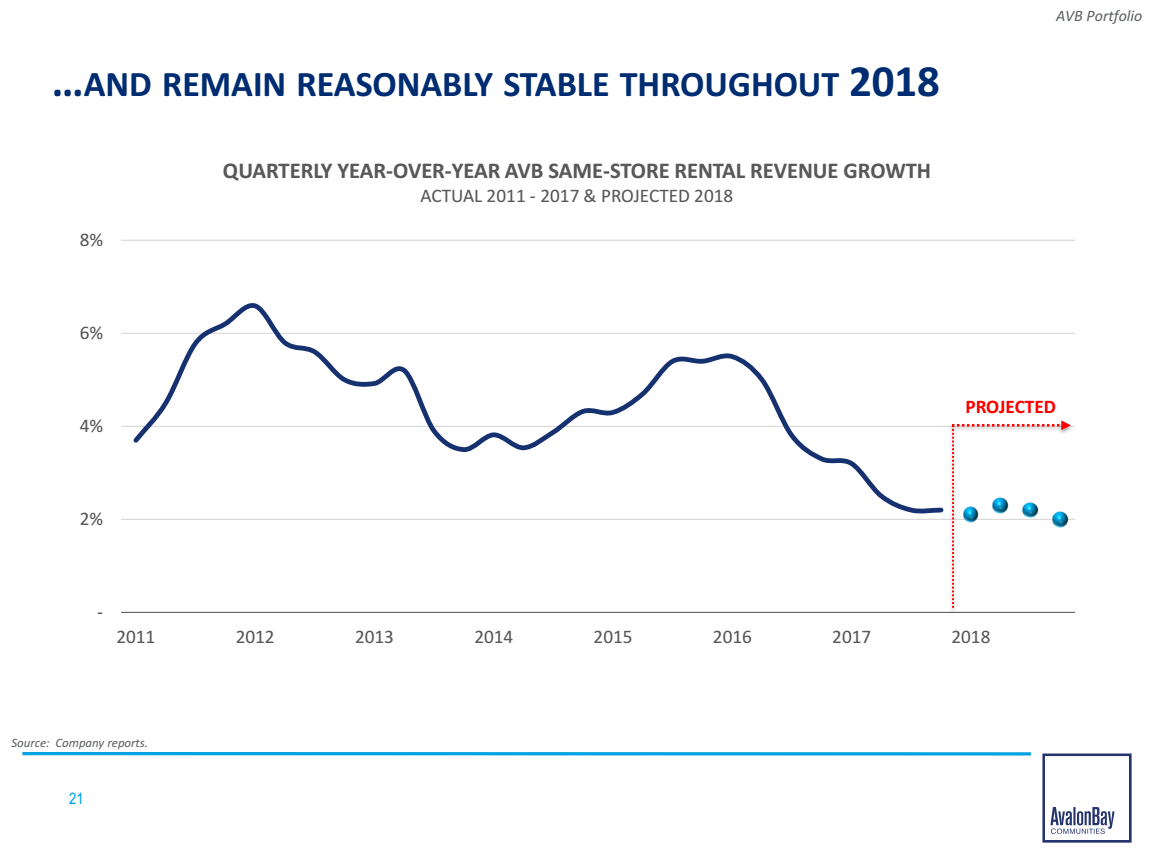 AVB Portfolio

…AND REMAIN REASONABLY STABLE THROUGHOUT 2018

QUARTERLY YEAR-OVER-YEAR AVB SAME-STORE RENTAL REVENUE GROWTH
ACTUAL 2011 - 2017 & PROJECTED 2018

8%
6%
4%
2%
-

PROJECTED

2011 2012 2013 2014 2015 2016 2017 2018

Source: Company reports.

21

AvalonBay COMMUNITIES